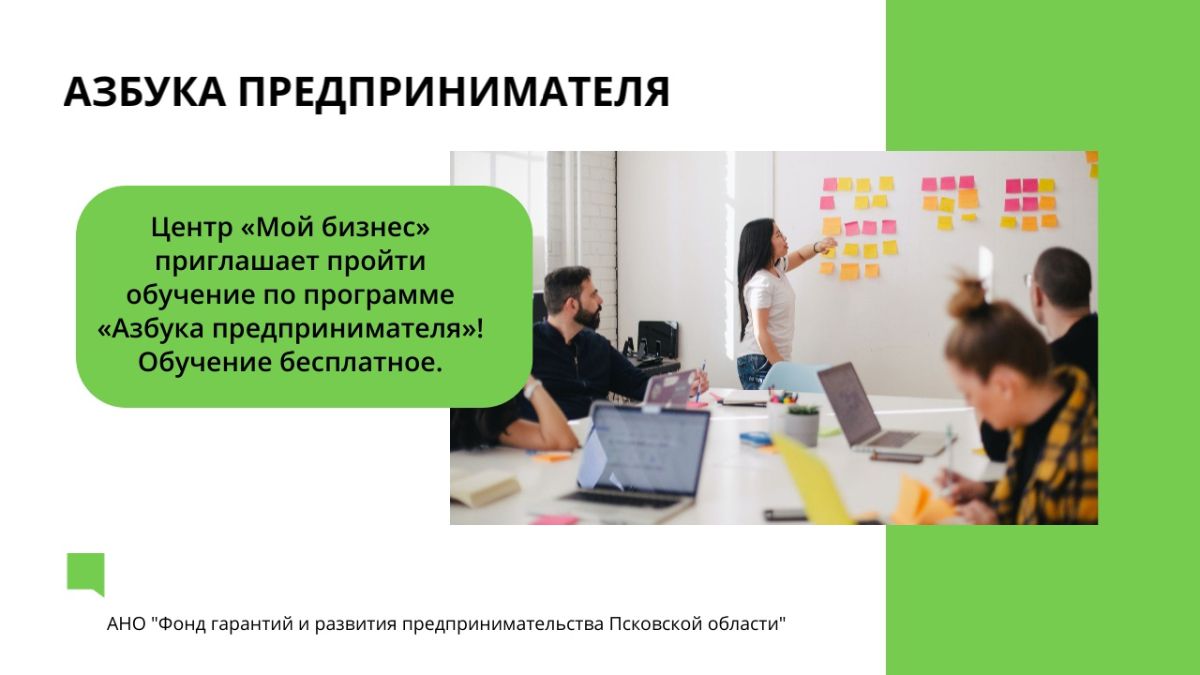 АЗБУКА ПРЕДПРИНИМАТЕЛЯ

Центр «Мой бизнес» приглашает пройти обучение по программе «Азбука предпринимателя»! Обучение бесплатное.

АНО "Фонд гарантий и развития предпринимательства Псковской области"